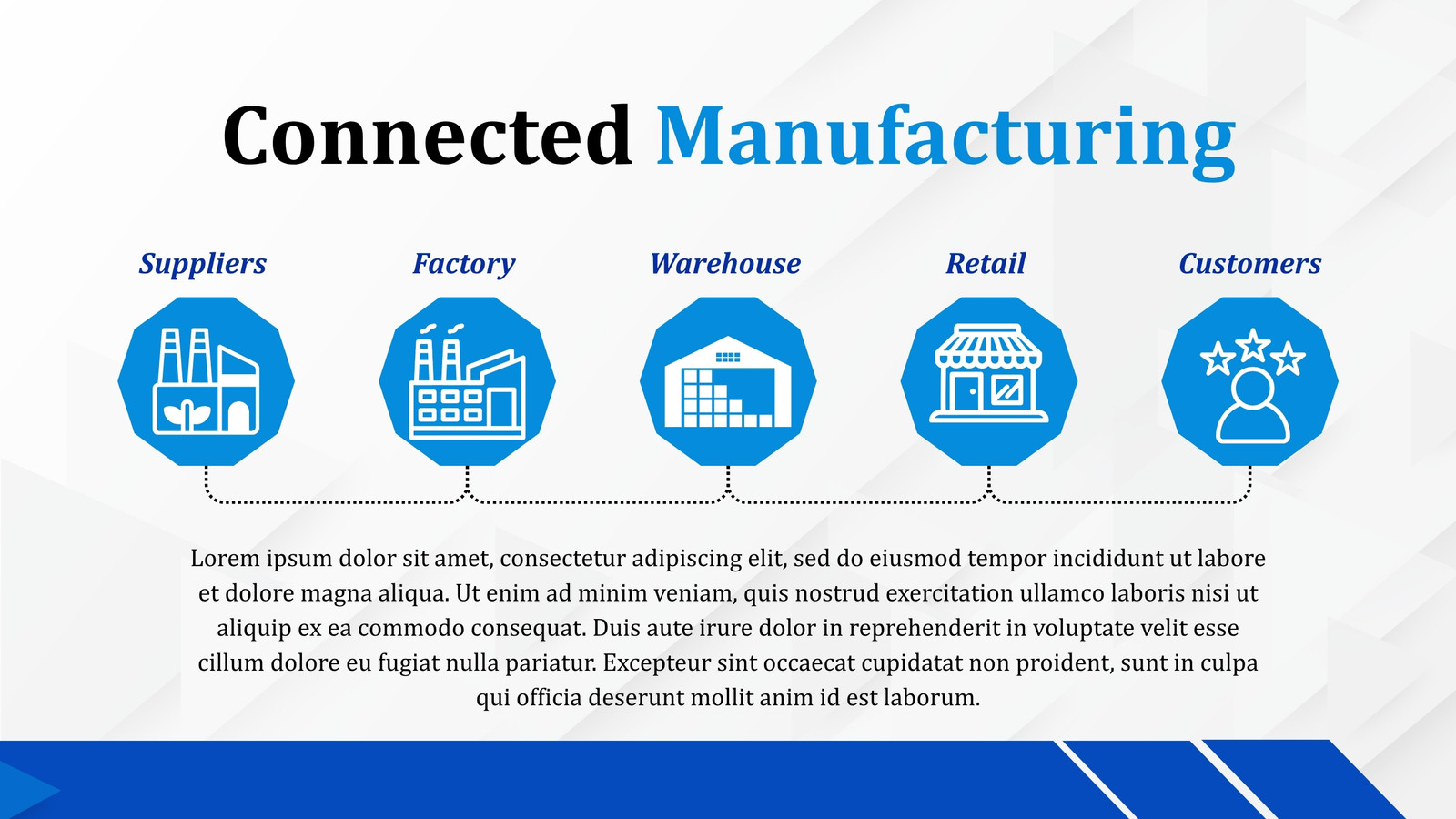 Connected Manufacturing

Suppliers

Factory

Warehouse

Retail

Customers

Lorem ipsum dolor sit amet, consectetur adipiscing elit, sed do eiusmod tempor incididunt ut labore et dolore magna aliqua. Ut enim ad minim veniam, quis nostrud exercitation ullamco laboris nisi ut aliquip ex ea commodo consequat. Duis aute irure dolor in reprehenderit in voluptate velit esse cillum dolore eu fugiat nulla pariatur. Excepteur sint occaecat cupidatat non proident, sunt in culpa qui officia deserunt mollit anim id est laborum.